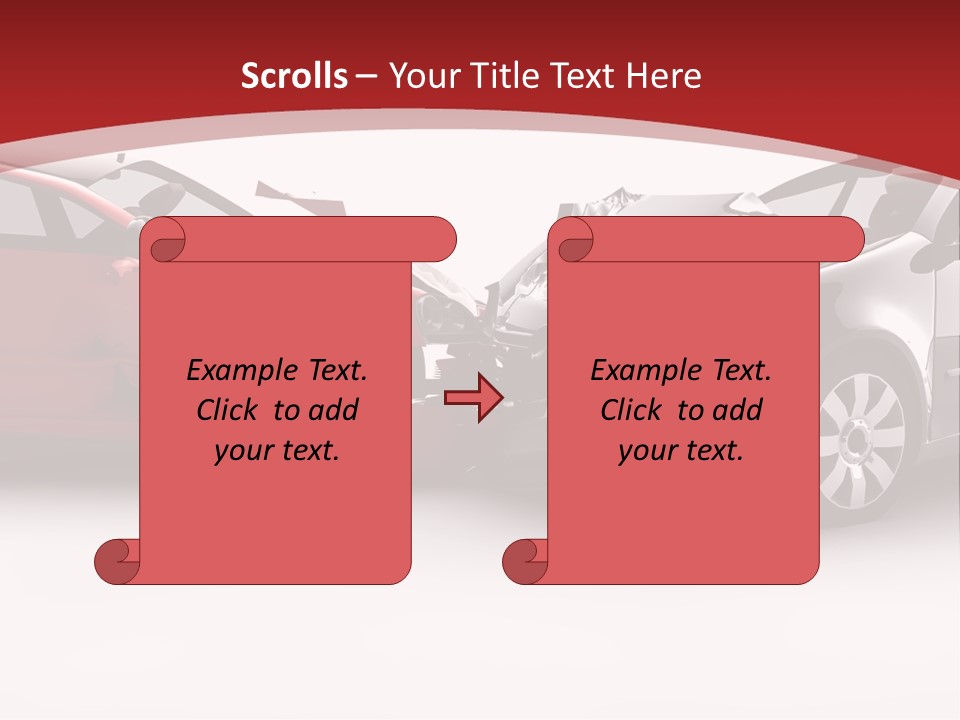 Scrolls – Your Title Text Here

Example Text. Click to add your text.

Example Text. Click to add your text.